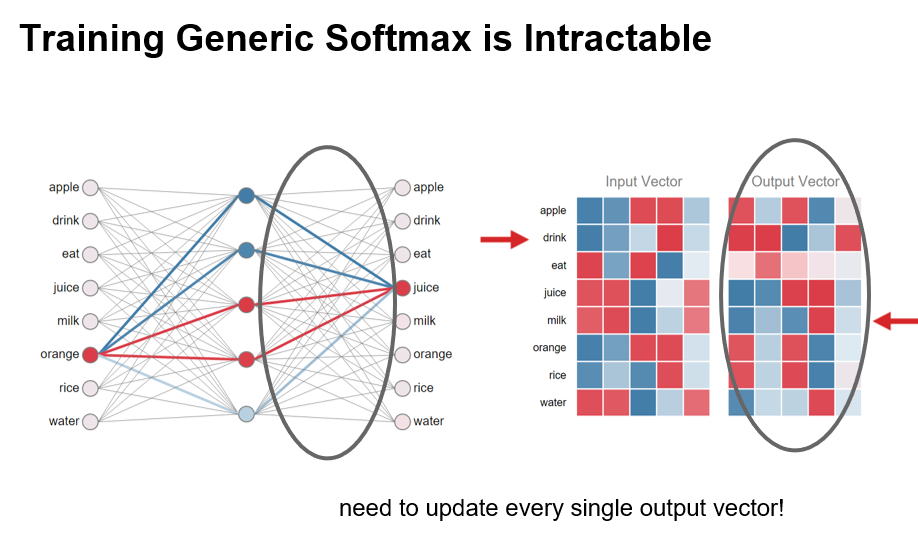 Training Generic Softmax is Intractable

apple
drink
eat
juice
milk
orange
rice
water

apple
drink
eat
juice
milk
orange
rice
water

Input Vector
Output Vector

apple
drink
eat
juice
milk
orange
rice
water

need to update every single output vector!